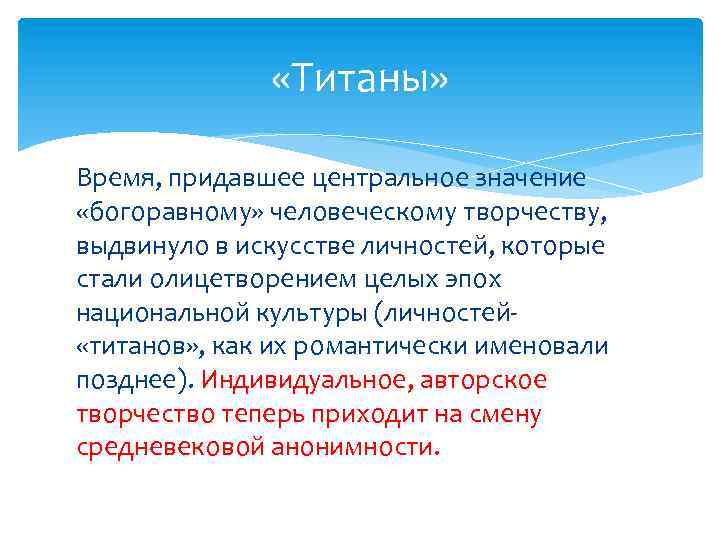 «Титаны»

Время, придавшее центральное значение «богоравному» человеческому творчеству, выдвинуло в искусстве личностей, которые стали олицетворением целых эпох национальной культуры (личностей-«титанов», как их романтически именовали позднее). Индивидуальное, авторское творчество теперь приходит на смену средневековой анонимности.